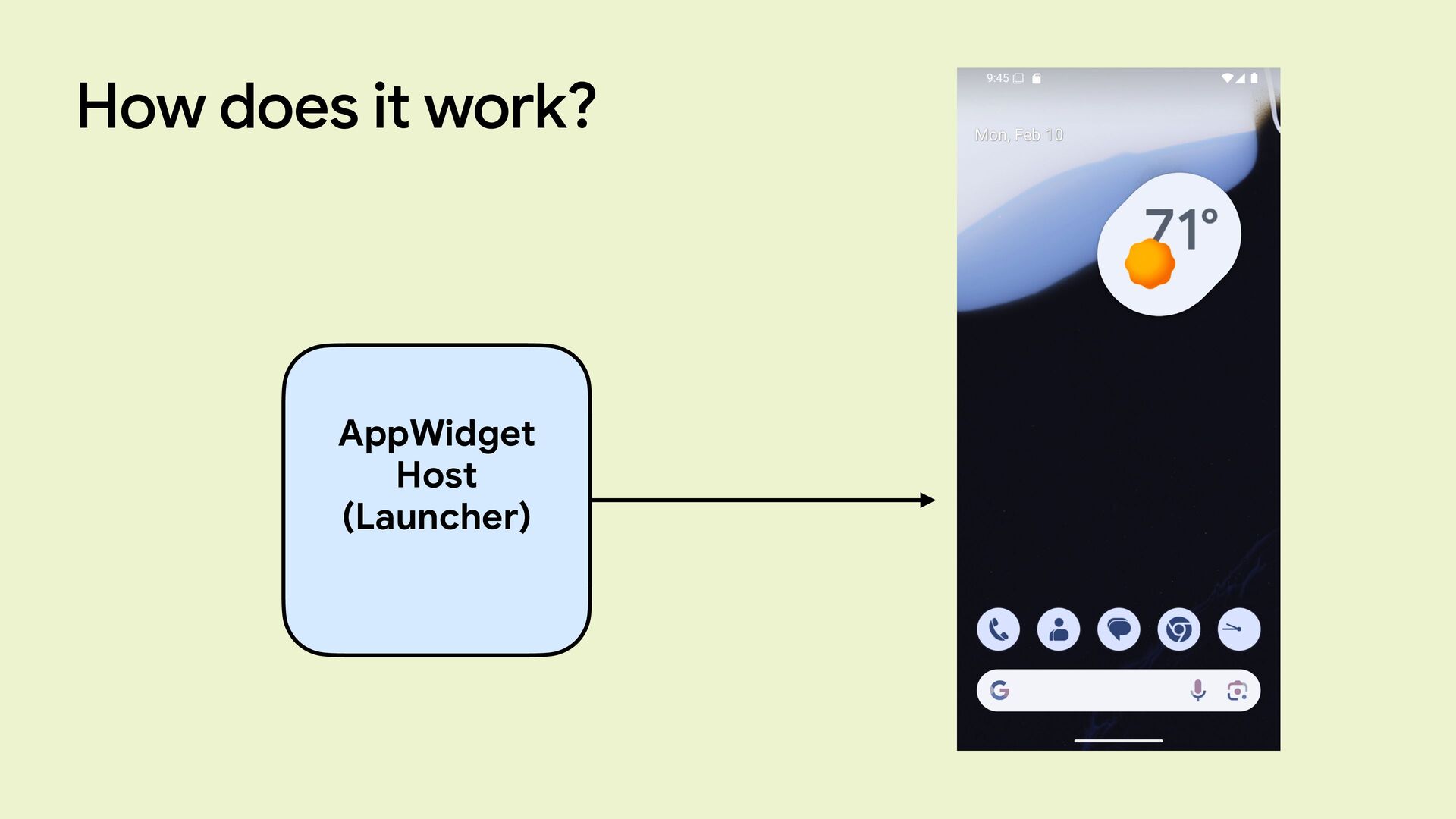 How does it work?

AppWidget Host (Launcher)

9:45

Mon, Feb 10

71°

G